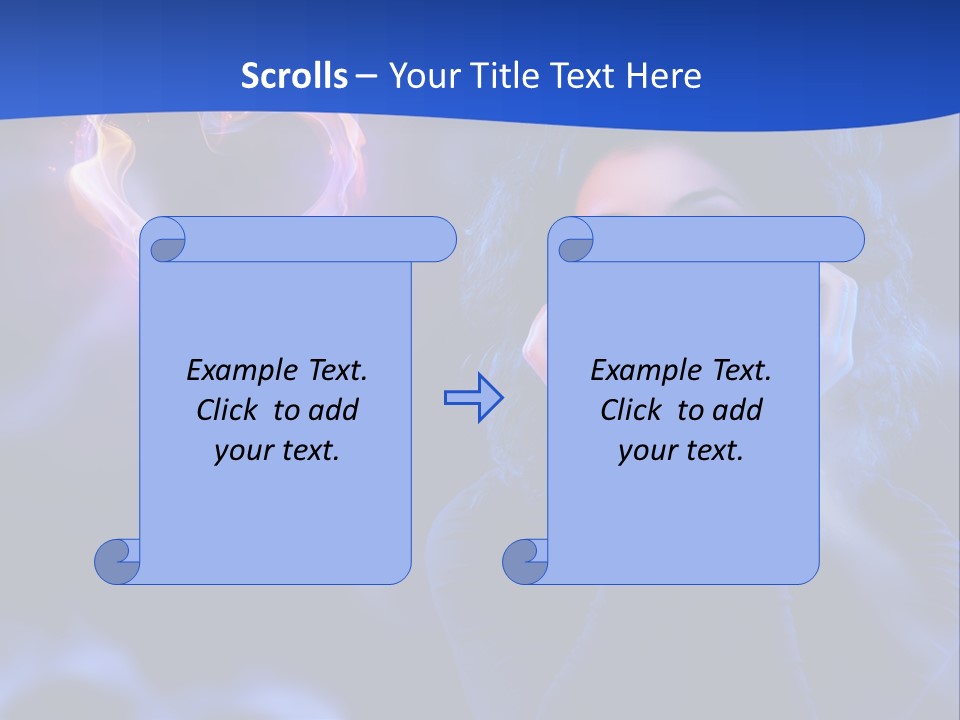 Scrolls – Your Title Text Here

Example Text. Click to add your text.

Example Text. Click to add your text.